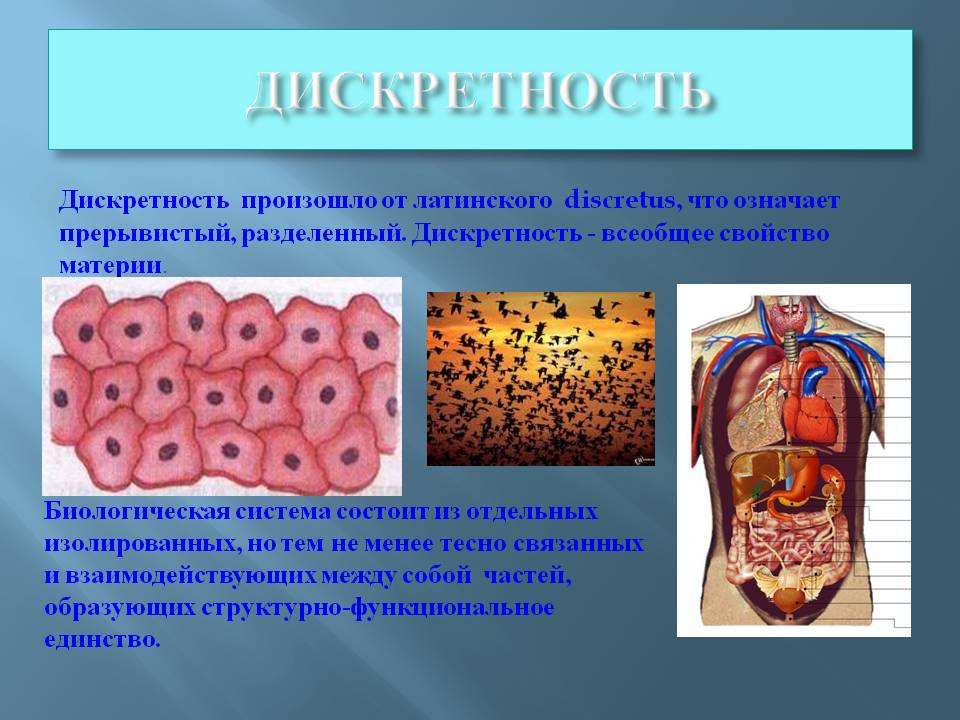 ДИСКРЕТНОСТЬ

Дискретность произошло от латинского discretus, что означает прерывистый, разделенный. Дискретность - всеобщее свойство материи.

Биологическая система состоит из отдельных изолированных, но тем не менее тесно связанных и взаимодействующих между собой частей, образующих структурно-функциональное единство.